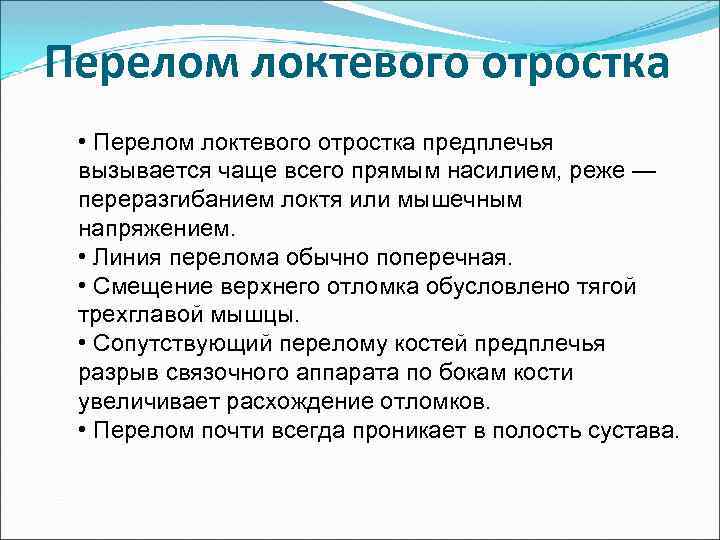 Перелом локтевого отростка

• Перелом локтевого отростка предплечья вызывается чаще всего прямым насилием, реже — переразгибанием локтя или мышечным напряжением.
• Линия перелома обычно поперечная.
• Смещение верхнего отломка обусловлено тягой трехглавой мышцы.
• Сопутствующий перелому костей предплечья разрыв связочного аппарата по бокам кости увеличивает расхождение отломков.
• Перелом почти всегда проникает в полость сустава.